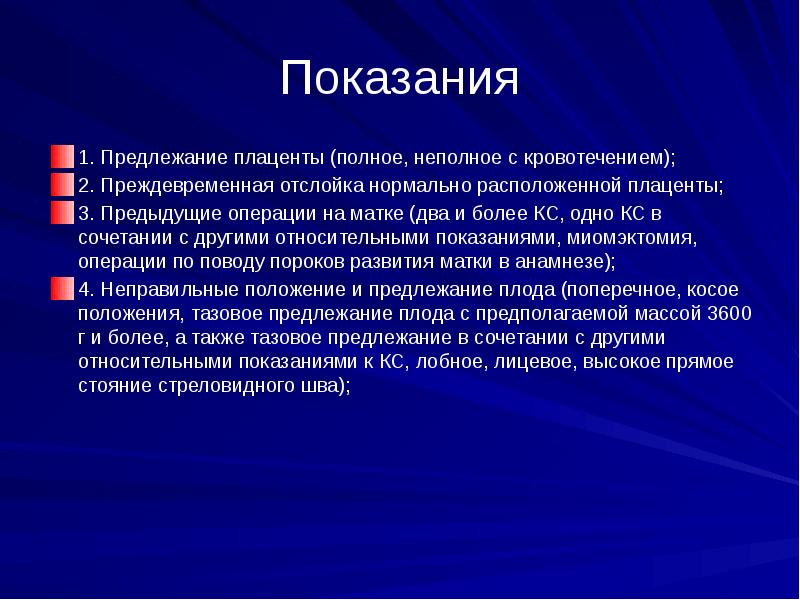 Показания

1. Предлежание плаценты (полное, неполное с кровотечением);

2. Преждевременная отслойка нормально расположенной плаценты;

3. Предыдущие операции на матке (два и более КС, одно КС в сочетании с другими относительными показаниями, миомэктомия, операции по поводу пороков развития матки в анамнезе);

4. Неправильные положение и предлежание плода (поперечное, косое положения, тазовое предлежание плода с предполагаемой массой 3600 г и более, а также тазовое предлежание в сочетании с другими относительными показаниями к КС, лобное, лицевое, высокое прямое стояние стреловидного шва);